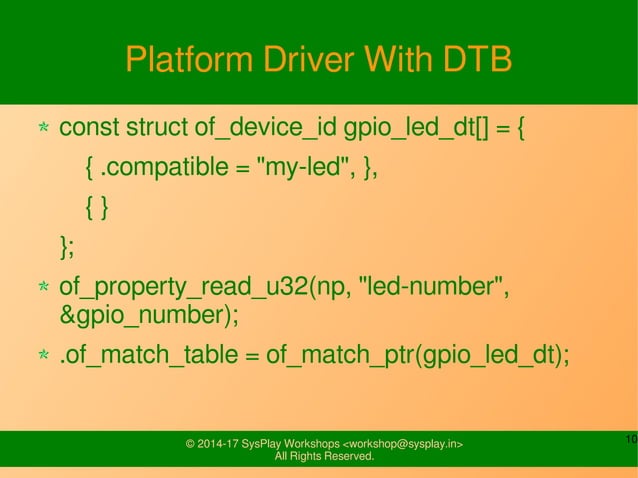 Platform Driver With DTB

* const struct of_device_id gpio_led_dt[] = {

{ .compatible = "my-led", },

{ }

};

* of_property_read_u32(np, "led-number", &gpio_number);

* .of_match_table = of_match_ptr(gpio_led_dt);

© 2014-17 SysPlay Workshops <workshop@sysplay.in>
All Rights Reserved.

10